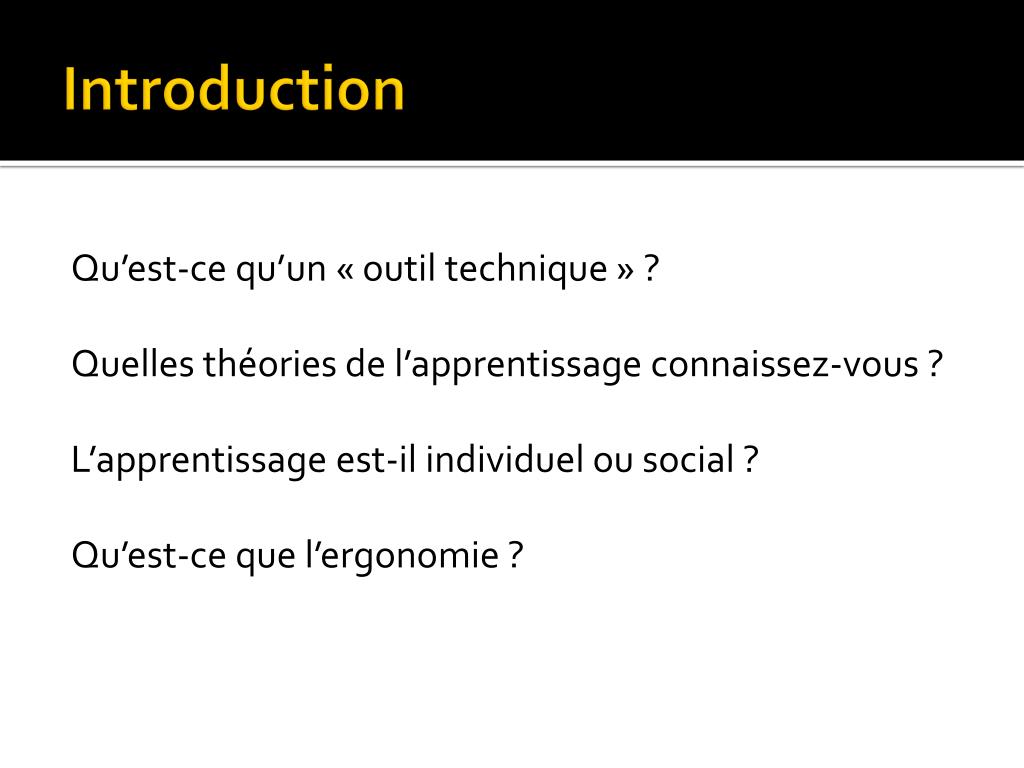 Introduction

Qu’est-ce qu’un « outil technique » ?

Quelles théories de l’apprentissage connaissez-vous ?

L’apprentissage est-il individuel ou social ?

Qu’est-ce que l’ergonomie ?